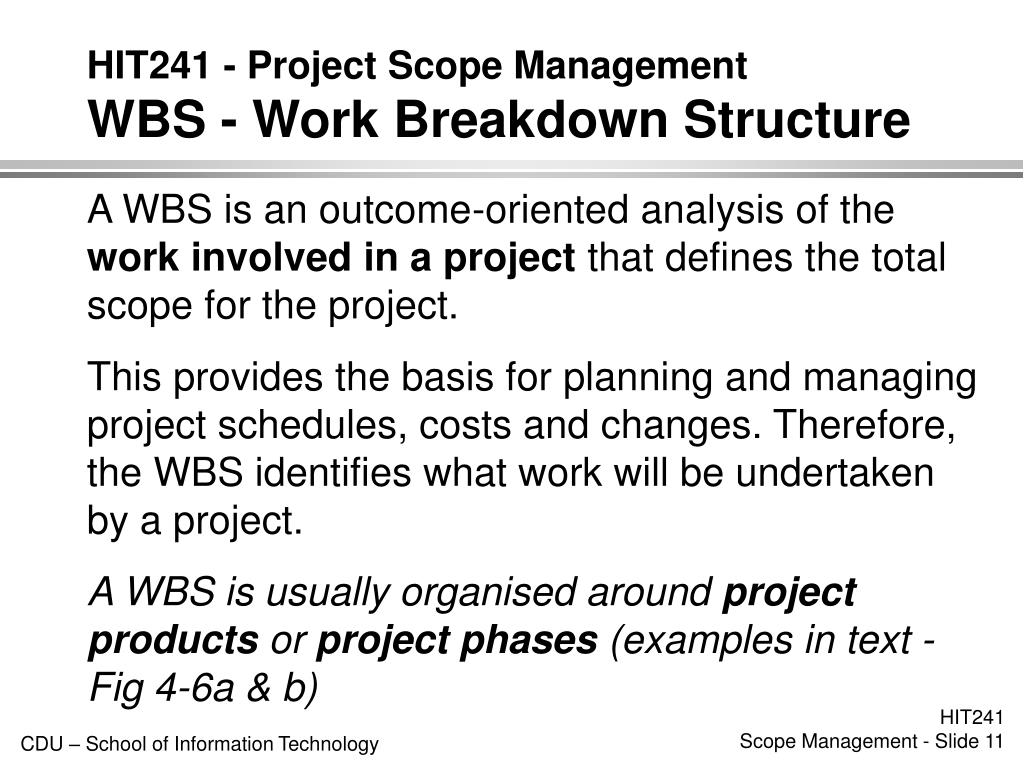 HIT241 - Project Scope Management
WBS - Work Breakdown Structure

A WBS is an outcome-oriented analysis of the work involved in a project that defines the total scope for the project.

This provides the basis for planning and managing project schedules, costs and changes. Therefore, the WBS identifies what work will be undertaken by a project.

A WBS is usually organised around project products or project phases (examples in text - Fig 4-6a & b)

CDU – School of Information Technology

HIT241
Scope Management - Slide 11